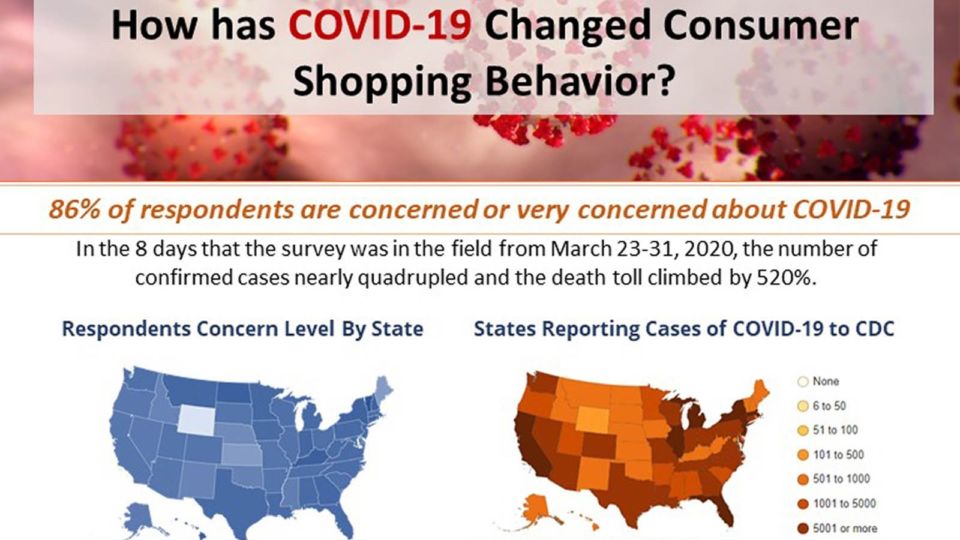 How has COVID-19 Changed Consumer Shopping Behavior?

86% of respondents are concerned or very concerned about COVID-19

In the 8 days that the survey was in the field from March 23-31, 2020, the number of confirmed cases nearly quadrupled and the death toll climbed by 520%.

Respondents Concern Level By State

States Reporting Cases of COVID-19 to CDC

None
6 to 50
51 to 100
101 to 500
501 to 1000
1001 to 5000
5001 or more